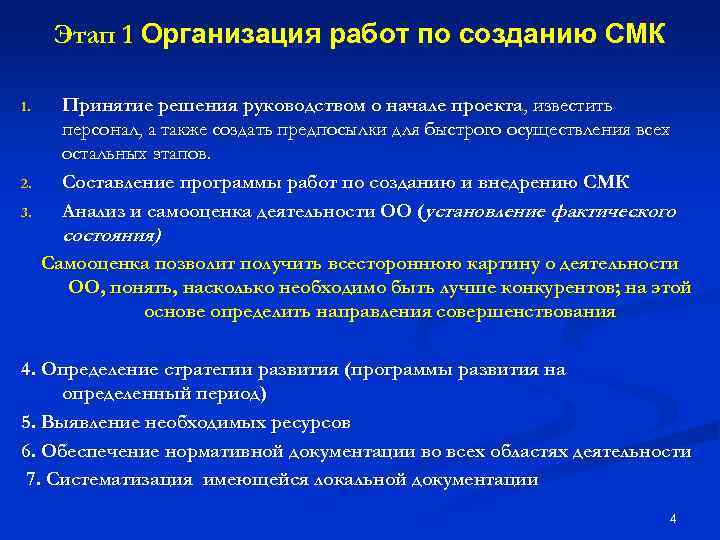 Этап 1 Организация работ по созданию СМК

1. Принятие решения руководством о начале проекта, известить персонал, а также создать предпосылки для быстрого осуществления всех остальных этапов.

2. Составление программы работ по созданию и внедрению СМК

3. Анализ и самооценка деятельности ОО (установление фактического состояния)

Самооценка позволит получить всестороннюю картину о деятельности ОО, понять, насколько необходимо быть лучше конкурентов; на этой основе определить направления совершенствования

4. Определение стратегии развития (программы развития на определенный период)

5. Выявление необходимых ресурсов

6. Обеспечение нормативной документации во всех областях деятельности

7. Систематизация имеющейся локальной документации

4